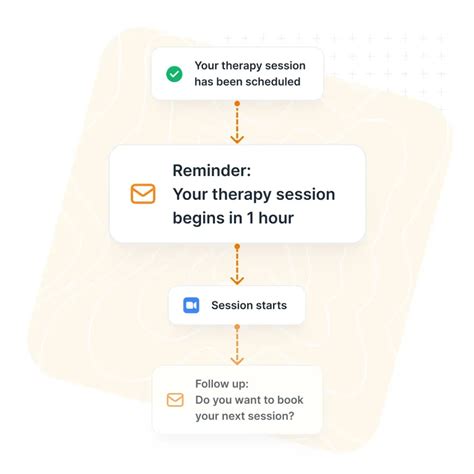 Your therapy session has been scheduled

Reminder:
Your therapy session begins in 1 hour

Session starts

Follow up:
Do you want to book your next session?